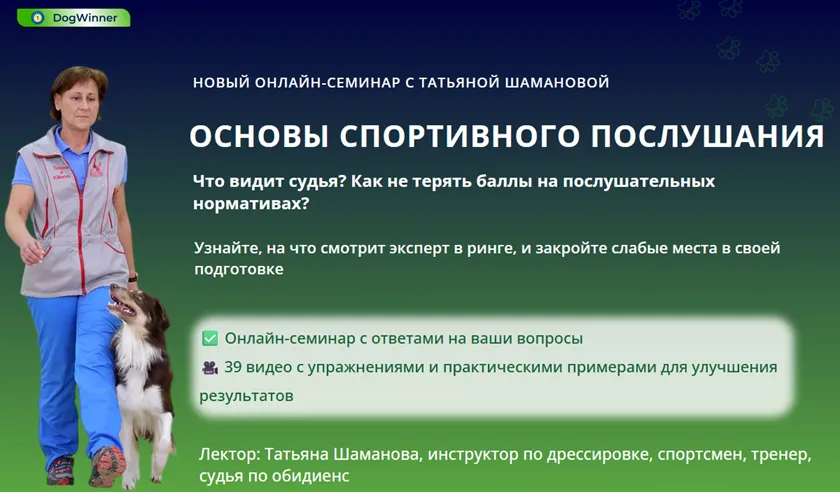 DogWinner

НОВЫЙ ОНЛАЙН-СЕМИНАР С ТАТЬЯНОЙ ШАМАНОВОЙ

ОСНОВЫ СПОРТИВНОГО ПОСЛУШАНИЯ

Что видит судья? Как не терять баллы на послушательных нормативах?

Узнайте, на что смотрит эксперт в ринге, и закройте слабые места в своей подготовке

✅ Онлайн-семинар с ответами на ваши вопросы
🎥 39 видео с упражнениями и практическими примерами для улучшения результатов

Лектор: Татьяна Шаманова, инструктор по дрессировке, спортсмен, тренер, судья по обидиенс